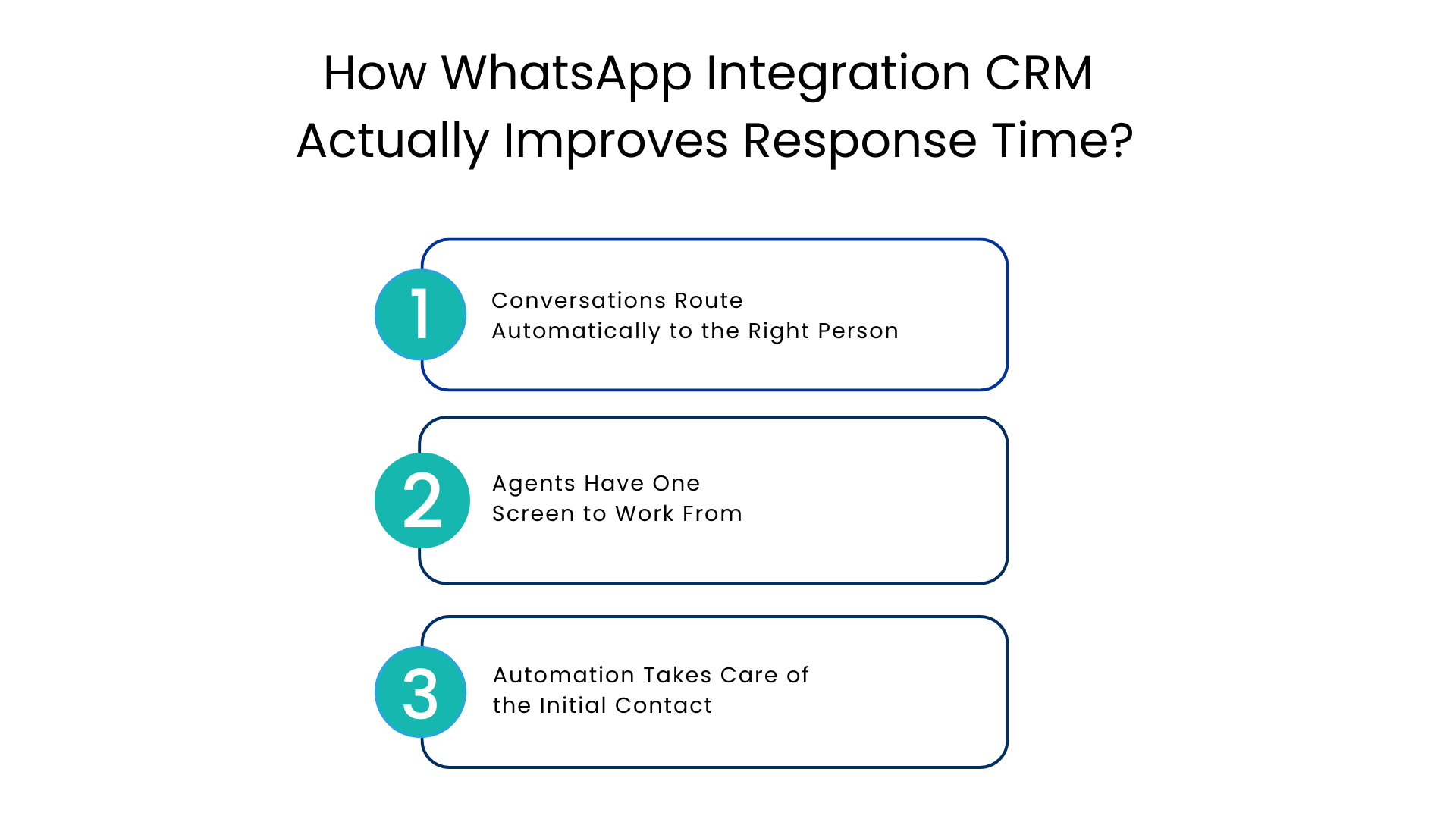 How WhatsApp Integration CRM Actually Improves Response Time?

1

Conversations Route Automatically to the Right Person

2

Agents Have One Screen to Work From

3

Automation Takes Care of the Initial Contact